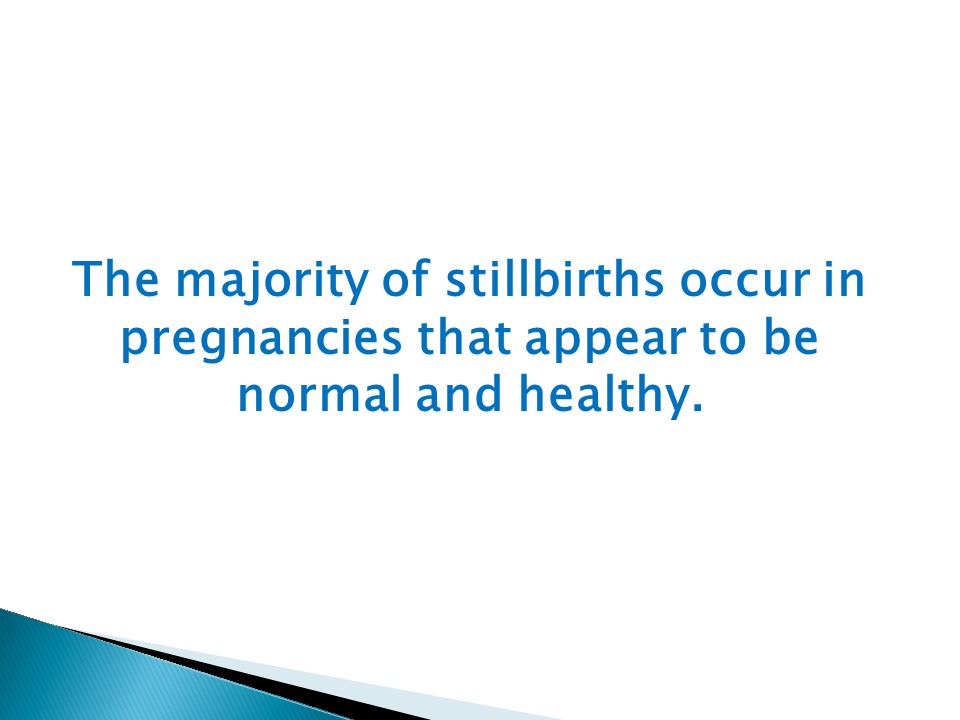 The majority of stillbirths occur in pregnancies that appear to be normal and healthy.